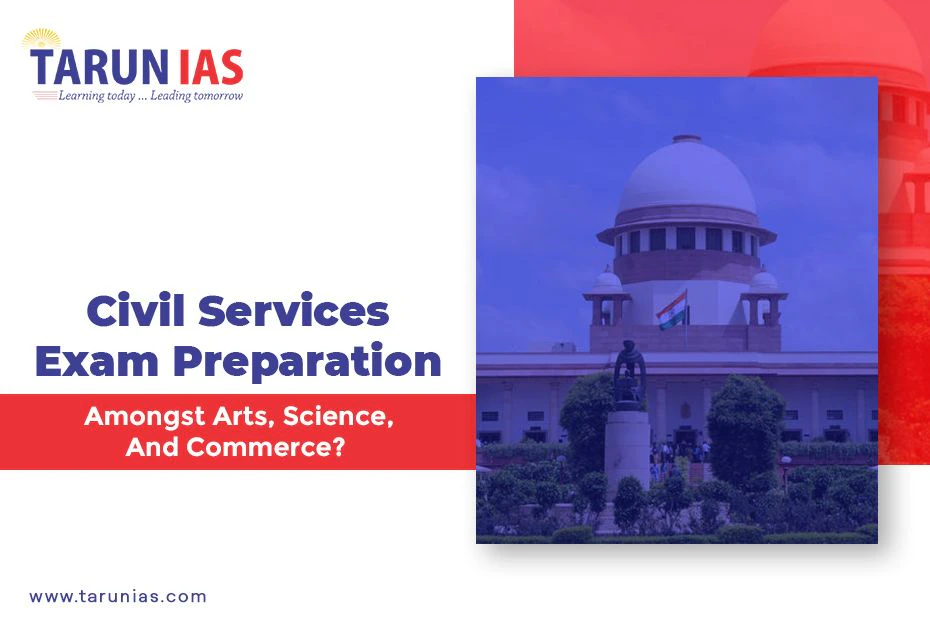 TARUN IAS
Learning today ... Leading tomorrow

Civil Services Exam Preparation

Amongst Arts, Science, And Commerce?

www.tarunias.com